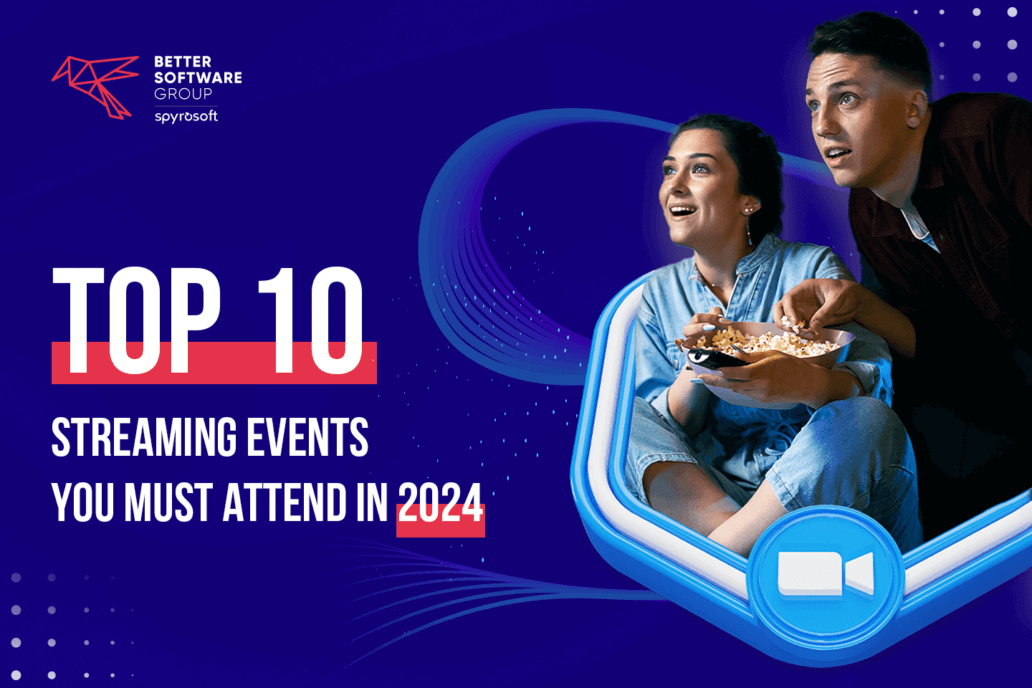 BETTER SOFTWARE GROUP
spyrosoft

TOP 10
STREAMING EVENTS YOU MUST ATTEND IN 2024